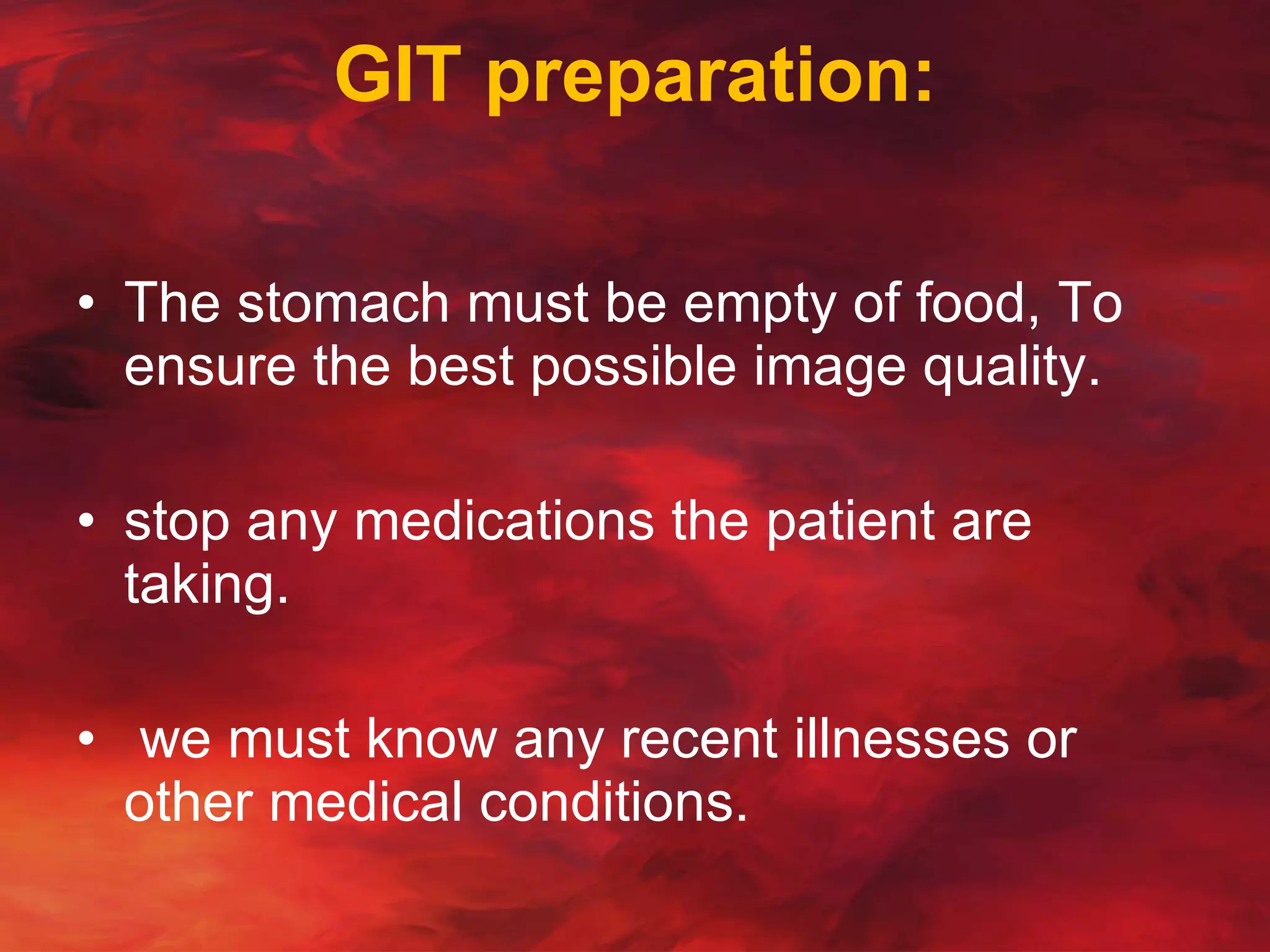 GIT preparation:

• The stomach must be empty of food, To ensure the best possible image quality.

• stop any medications the patient are taking.

• we must know any recent illnesses or other medical conditions.